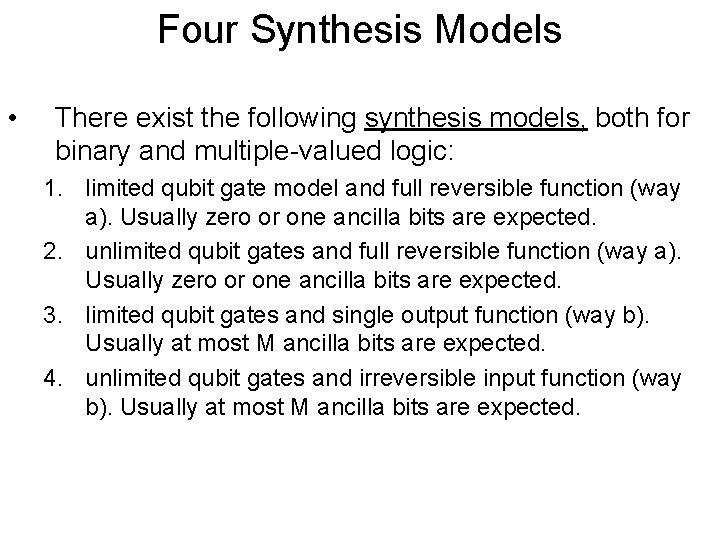 Four Synthesis Models

• There exist the following synthesis models, both for binary and multiple-valued logic:

1. limited qubit gate model and full reversible function (way a). Usually zero or one ancilla bits are expected.
2. unlimited qubit gates and full reversible function (way a). Usually zero or one ancilla bits are expected.
3. limited qubit gates and single output function (way b). Usually at most M ancilla bits are expected.
4. unlimited qubit gates and irreversible input function (way b). Usually at most M ancilla bits are expected.